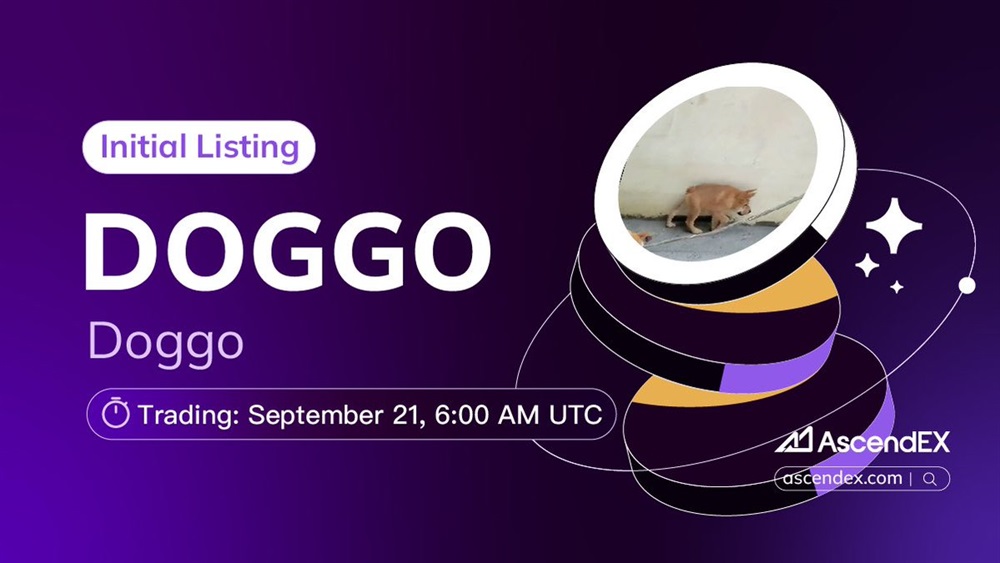 Initial Listing

DOGGO

Doggo

Trading: September 21, 6:00 AM UTC

AscendEX

ascendex.com |